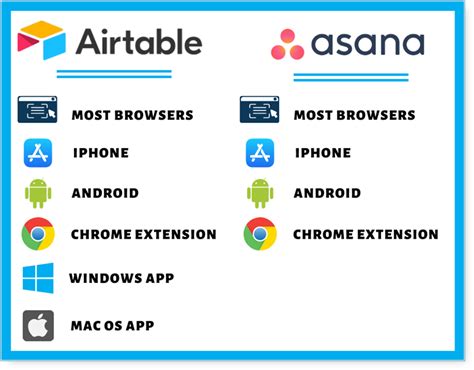 Airtable

MOST BROWSERS

IPHONE

ANDROID

CHROME EXTENSION

WINDOWS APP

MAC OS APP

asana

MOST BROWSERS

IPHONE

ANDROID

CHROME EXTENSION